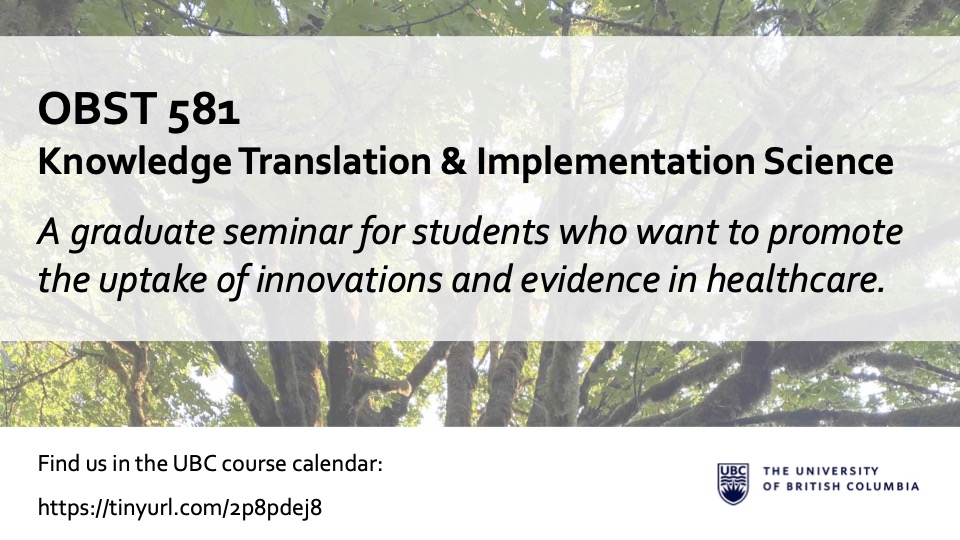 OBST 581
Knowledge Translation & Implementation Science

A graduate seminar for students who want to promote the uptake of innovations and evidence in healthcare.

Find us in the UBC course calendar:

https://tinyurl.com/2p8pdej8

UBC THE UNIVERSITY OF BRITISH COLUMBIA